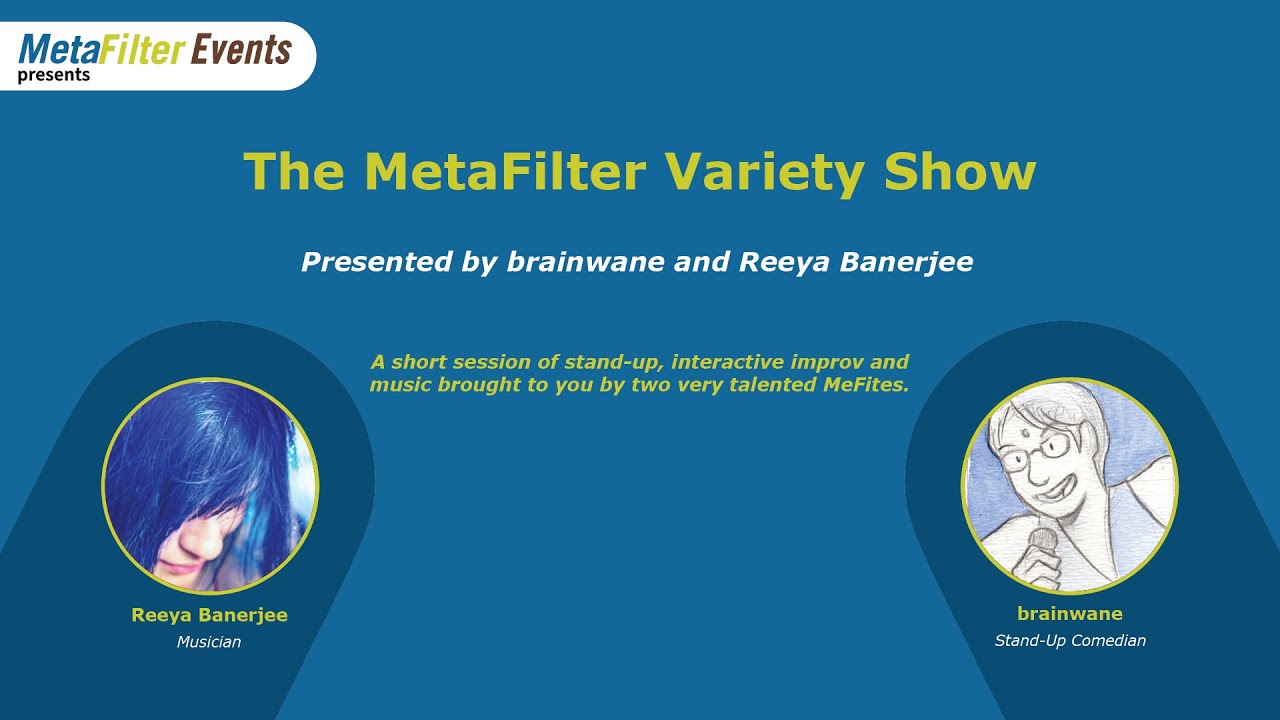 MetaFilter Events
presents

The MetaFilter Variety Show

Presented by brainwane and Reeya Banerjee

A short session of stand-up, interactive improv and music brought to you by two very talented MeFites.

Reeya Banerjee
Musician

brainwane
Stand-Up Comedian